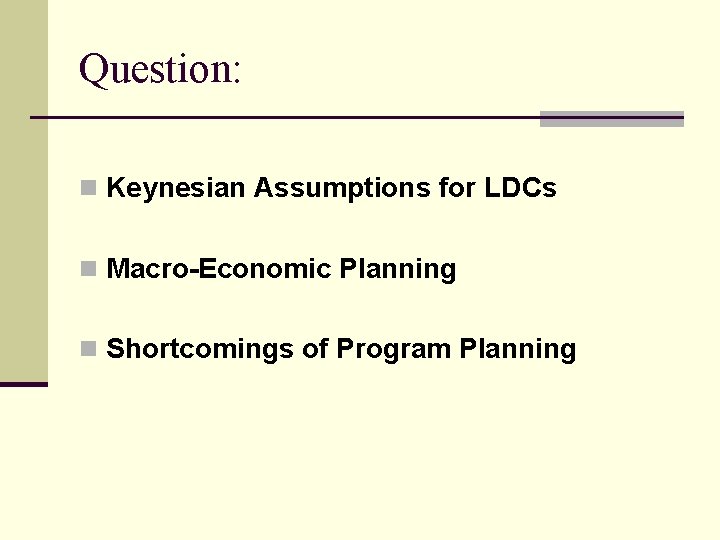 Question:

Keynesian Assumptions for LDCs

Macro-Economic Planning

Shortcomings of Program Planning